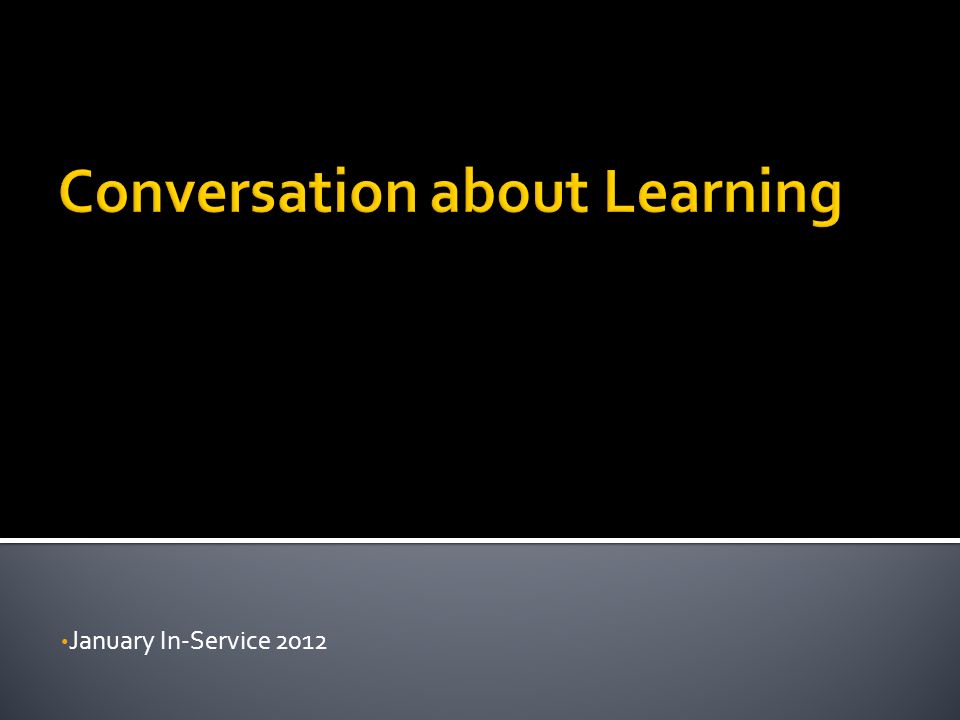 Conversation about Learning

•January In-Service 2012